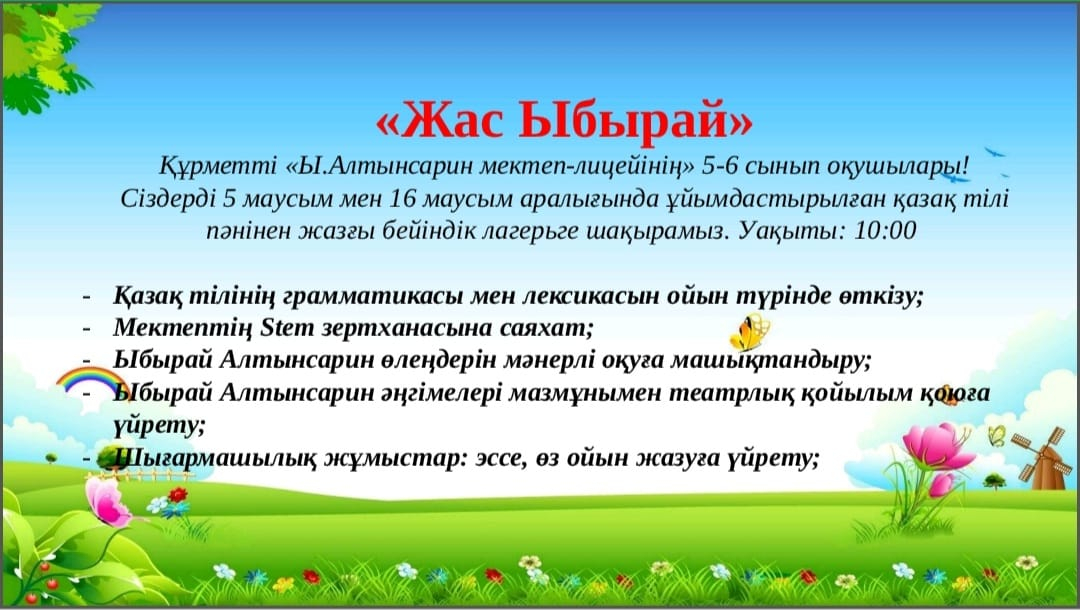 «Жас Ыбырай»

Құрметті «Ы.Алтынсарин мектеп-лицейінің» 5-6 сынып оқушылары! Сіздерді 5 маусым мен 16 маусым аралығында ұйымдастырылған қазақ тілі пәнінен жазғы бейіндік лагерьге шақырамыз. Уақыты: 10:00

- Қазақ тілінің грамматикасы мен лексикасын ойын түрінде өткізу;
- Мектептің Stem зертханасына саяхат;
- Ыбырай Алтынсарин өлеңдерін мәнерлі оқуға машықтандыру;
- Ыбырай Алтынсарин әңгімелері мазмұнымен театрлық қойылым қоюға үйрету;
- Шығармашылық жұмыстар: эссе, өз ойын жазуға үйрету;